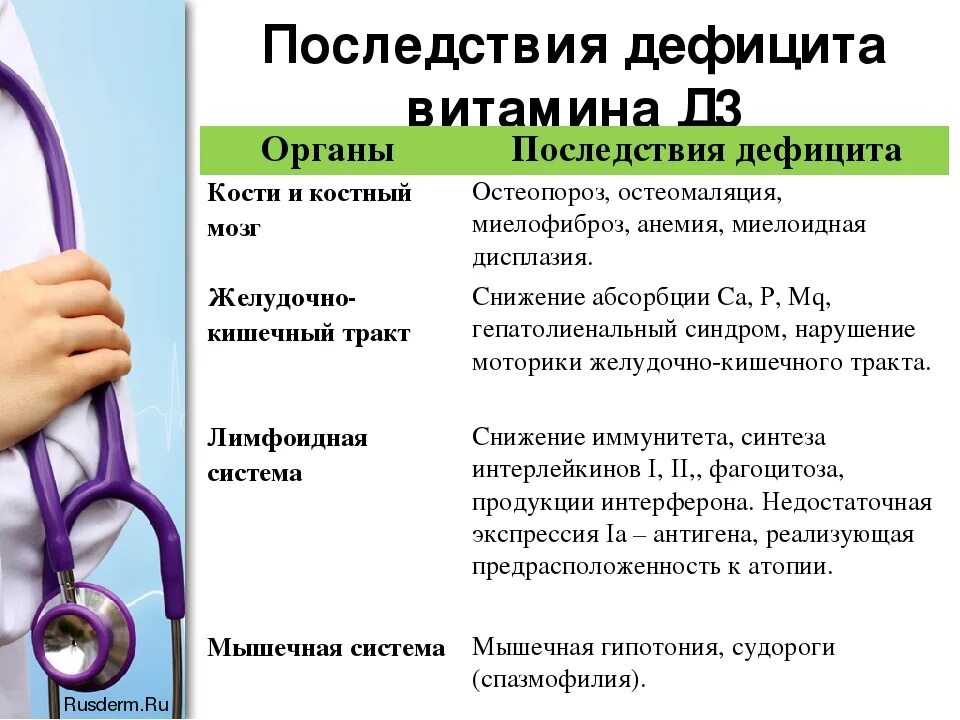 Последствия дефицита витамина Д3

| Органы | Последствия дефицита |
|---|---|
| Кости и костный мозг | Остеопороз, остеомаляция, миелофиброз, анемия, миелоидная дисплазия. |
| Желудочно-кишечный тракт | Снижение абсорбции Ca, P, Mq, гепатолиенальный синдром, нарушение моторики желудочно-кишечного тракта. |
| Лимфоидная система | Снижение иммунитета, синтеза интерлейкинов I, II,, фагоцитоза, продукции интерферона. Недостаточная экспрессия Ia – антигена, реализующая предрасположенность к атопии. |
| Мышечная система | Мышечная гипотония, судороги (спазмофилия). |

Rusderm.Ru